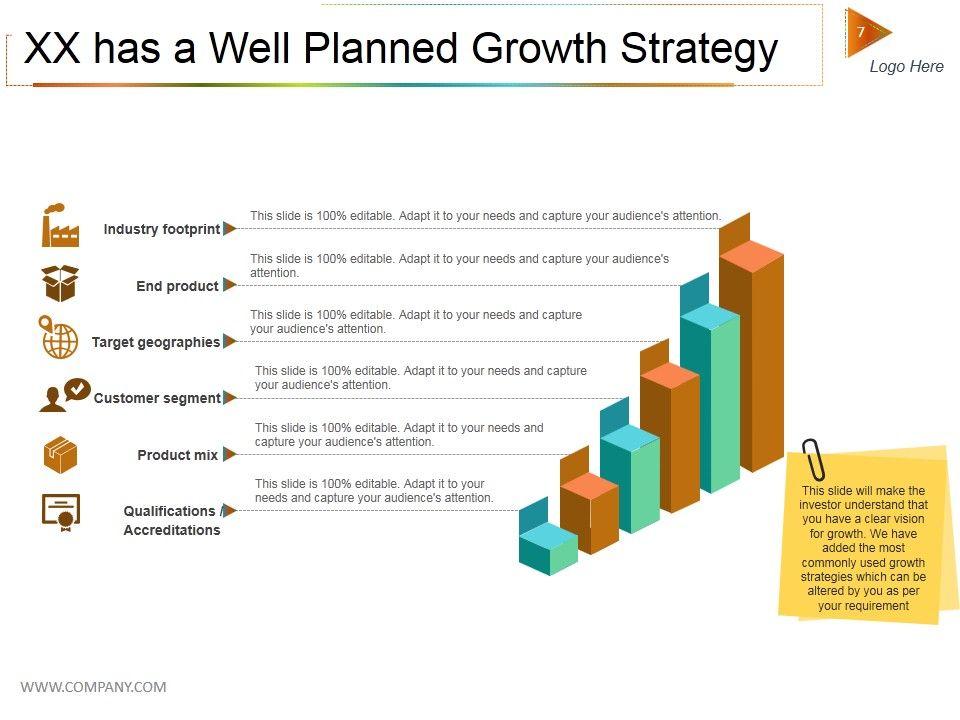 XX has a Well Planned Growth Strategy

7

Logo Here

Industry footprint
This slide is 100% editable. Adapt it to your needs and capture your audience's attention.

End product
This slide is 100% editable. Adapt it to your needs and capture your audience's attention.

Target geographies
This slide is 100% editable. Adapt it to your needs and capture your audience's attention.

Customer segment
This slide is 100% editable. Adapt it to your needs and capture your audience's attention.

Product mix
This slide is 100% editable. Adapt it to your needs and capture your audience's attention.

Qualifications / Accreditations
This slide is 100% editable. Adapt it to your needs and capture your audience's attention.

This slide will make the investor understand that you have a clear vision for growth. We have added the most commonly used growth strategies which can be altered by you as per your requirement

WWW.COMPANY.COM